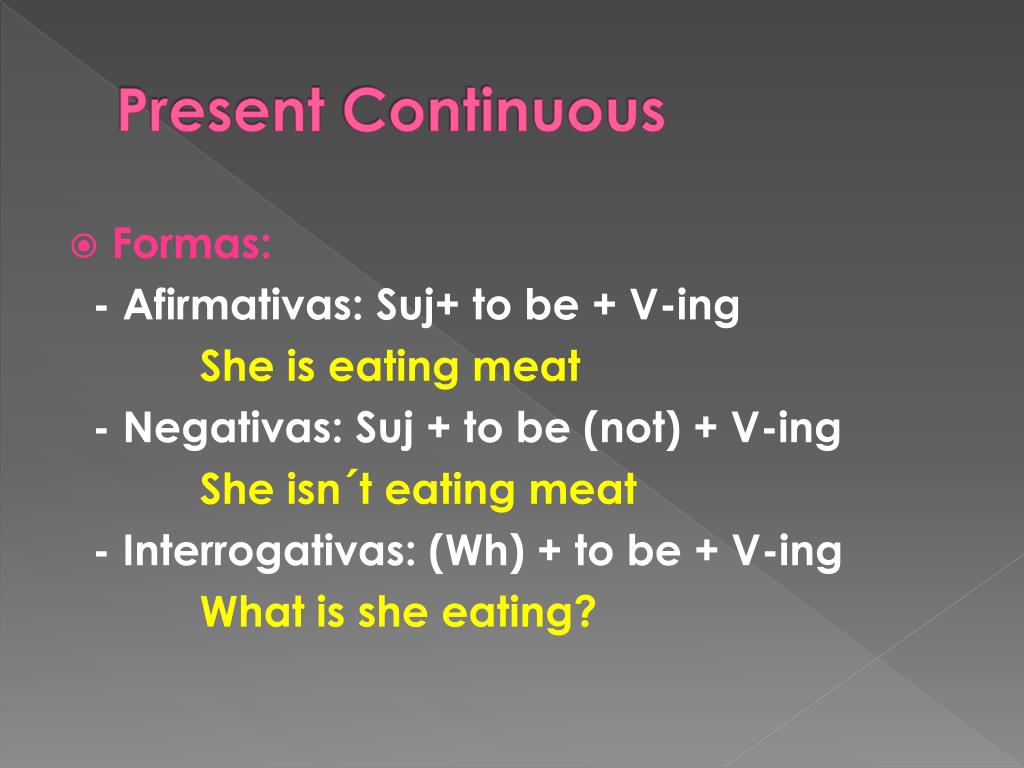 Present Continuous

Formas:

- Afirmativas: Suj+ to be + V-ing

She is eating meat

- Negativas: Suj + to be (not) + V-ing

She isn´t eating meat

- Interrogativas: (Wh) + to be + V-ing

What is she eating?